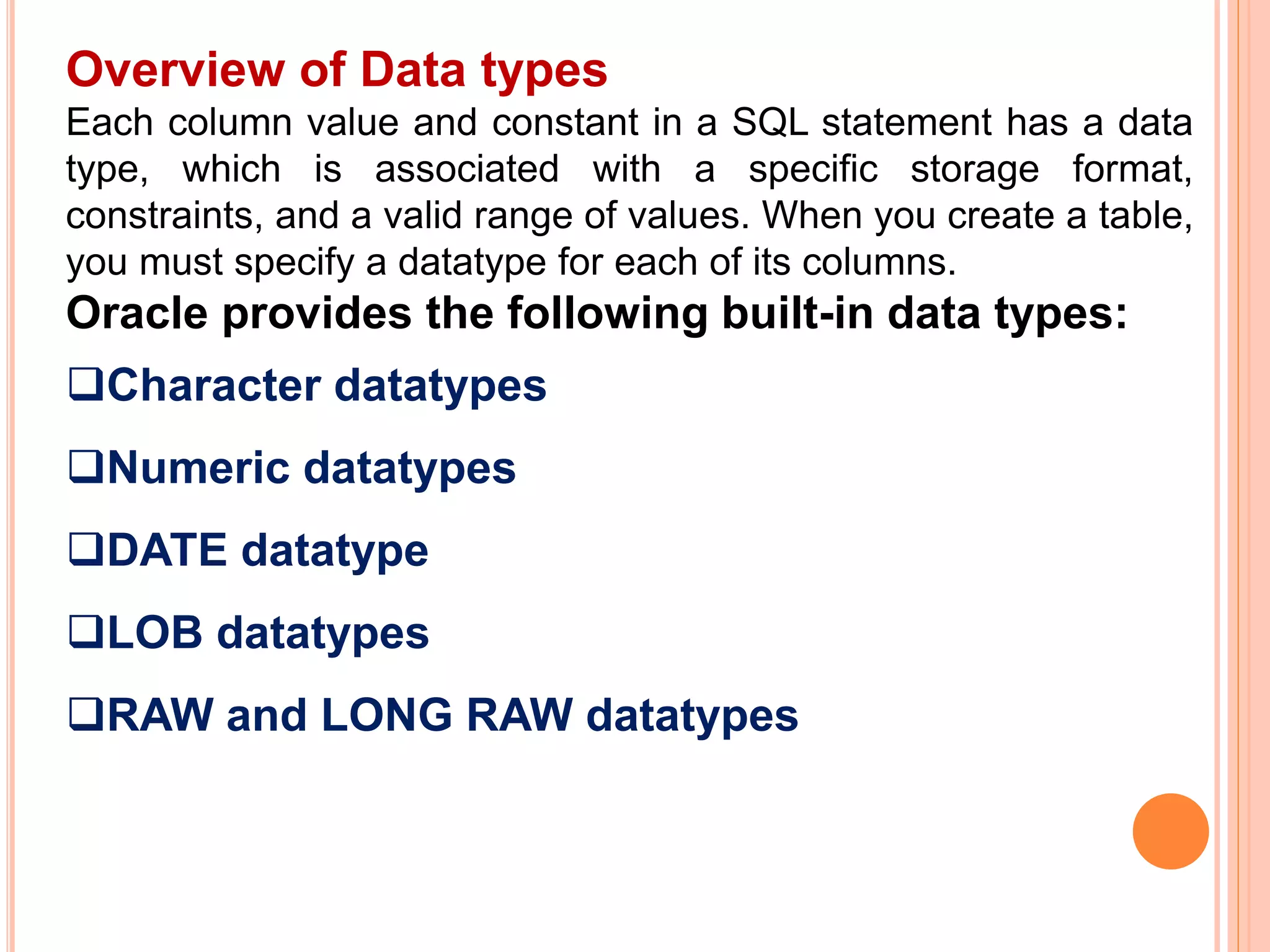 Overview of Data types

Each column value and constant in a SQL statement has a data type, which is associated with a specific storage format, constraints, and a valid range of values. When you create a table, you must specify a datatype for each of its columns.

Oracle provides the following built-in data types:

❑Character datatypes

❑Numeric datatypes

❑DATE datatype

❑LOB datatypes

❑RAW and LONG RAW datatypes